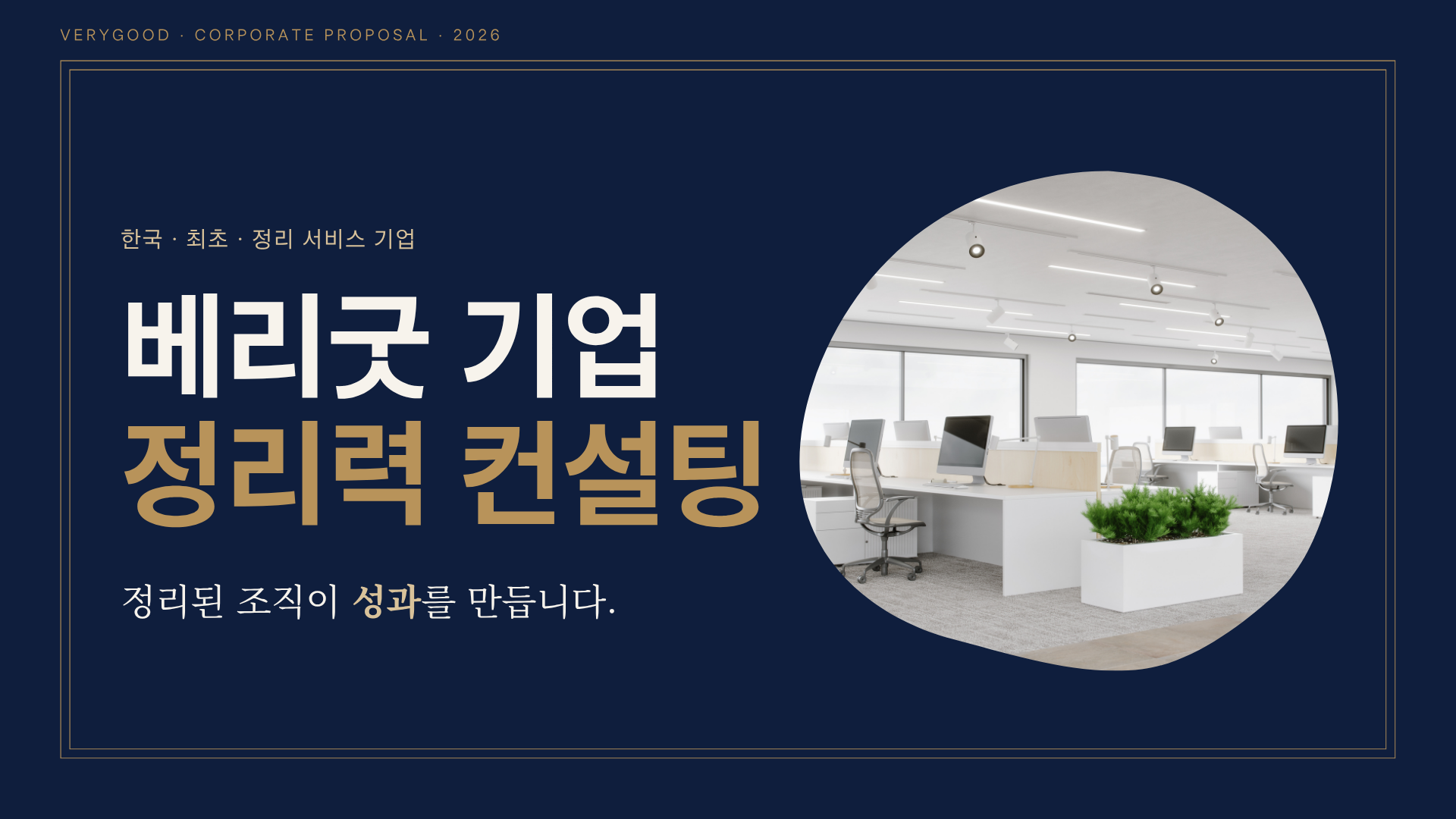 VERYGOOD · CORPORATE PROPOSAL · 2026

한국 · 최초 · 정리 서비스 기업

베리굿 기업
정리력 컨설팅

정리된 조직이 성과를 만듭니다.